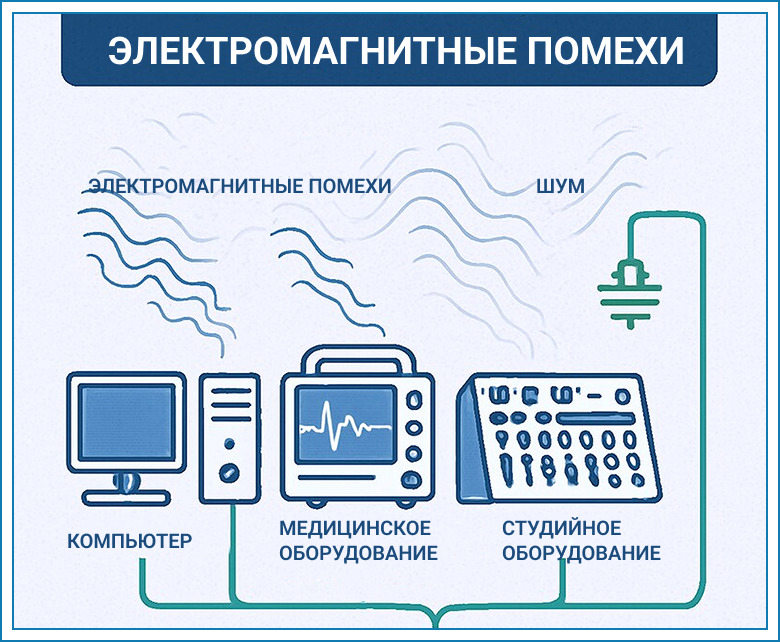 ЭЛЕКТРОМАГНИТНЫЕ ПОМЕХИ

ЭЛЕКТРОМАГНИТНЫЕ ПОМЕХИ

ШУМ

КОМПЬЮТЕР

МЕДИЦИНСКОЕ ОБОРУДОВАНИЕ

СТУДИЙНОЕ ОБОРУДОВАНИЕ